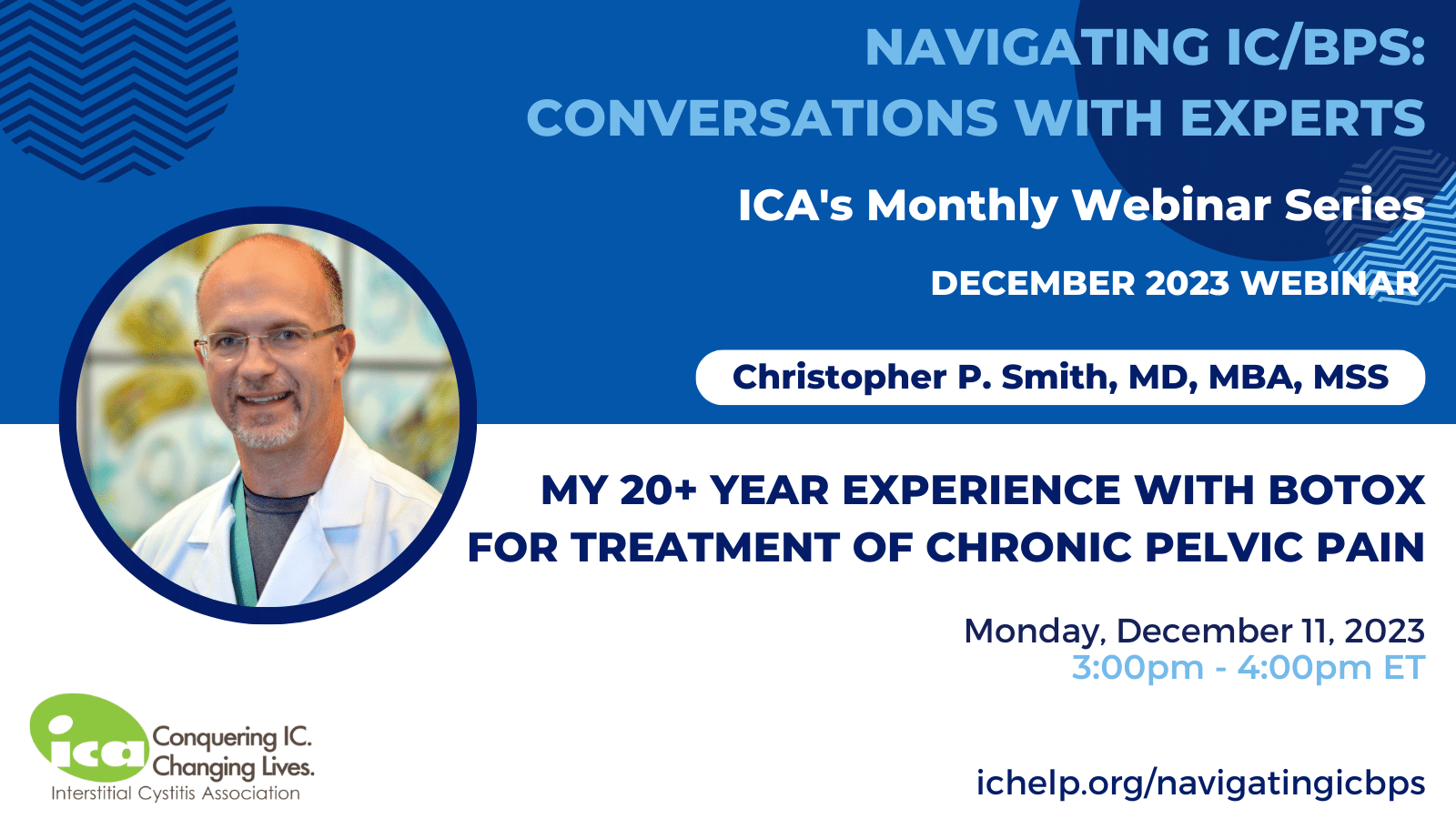 NAVIGATING IC/BPS: CONVERSATIONS WITH EXPERTS

ICA's Monthly Webinar Series

DECEMBER 2023 WEBINAR

Christopher P. Smith, MD, MBA, MSS

MY 20+ YEAR EXPERIENCE WITH BOTOX FOR TREATMENT OF CHRONIC PELVIC PAIN

Monday, December 11, 2023
3:00pm - 4:00pm ET

ica Conquering IC. Changing Lives.
Interstitial Cystitis Association

ichelp.org/navigatingicbps